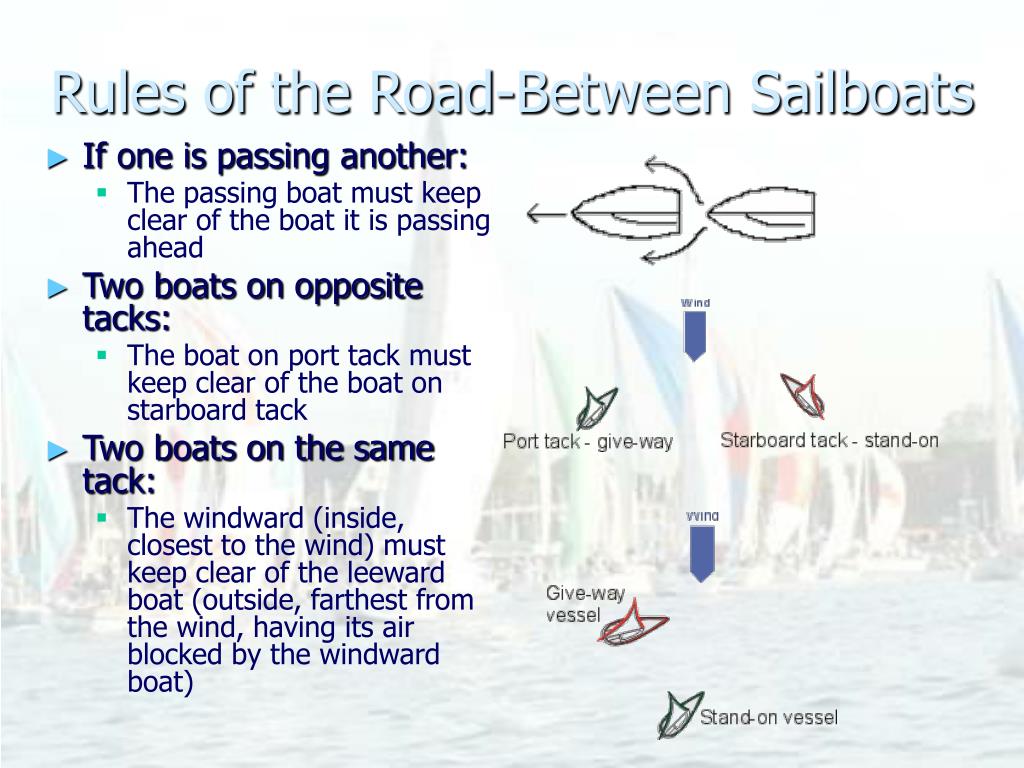 Rules of the Road-Between Sailboats

► If one is passing another:
▪ The passing boat must keep clear of the boat it is passing ahead

► Two boats on opposite tacks:
▪ The boat on port tack must keep clear of the boat on starboard tack

► Two boats on the same tack:
▪ The windward (inside, closest to the wind) must keep clear of the leeward boat (outside, farthest from the wind, having its air blocked by the windward boat)

Wind

Port tack - give-way

Starboard tack - stand-on

Wind

Give-way vessel

Stand-on vessel